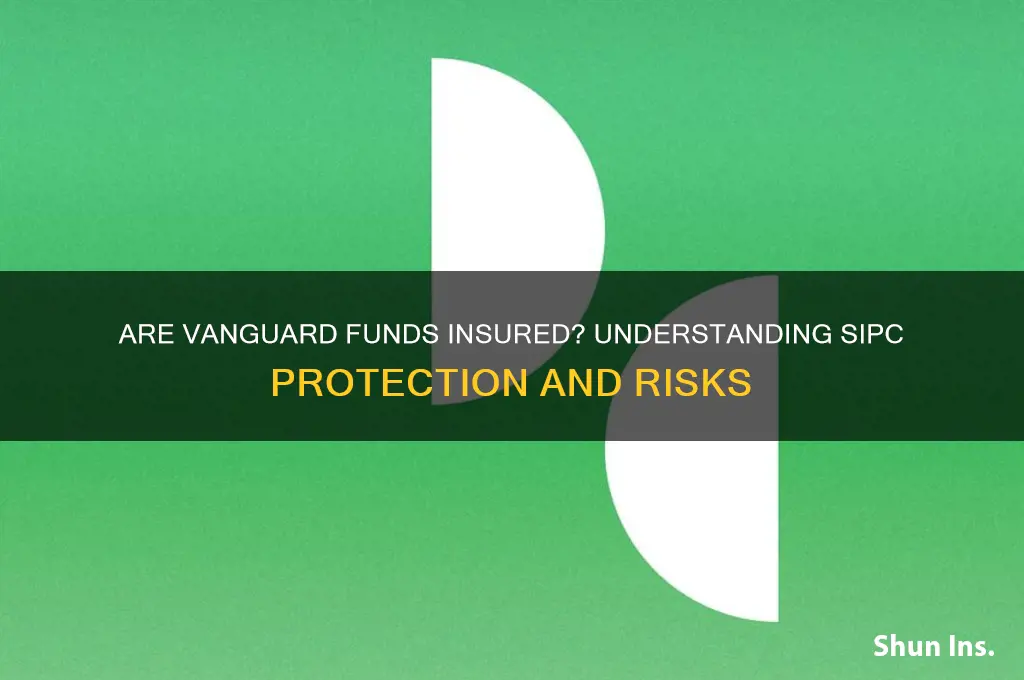 ARE VANGUARD FUNDS INSURED? UNDERSTANDING SIPC PROTECTION AND RISKS

Shun Ins.